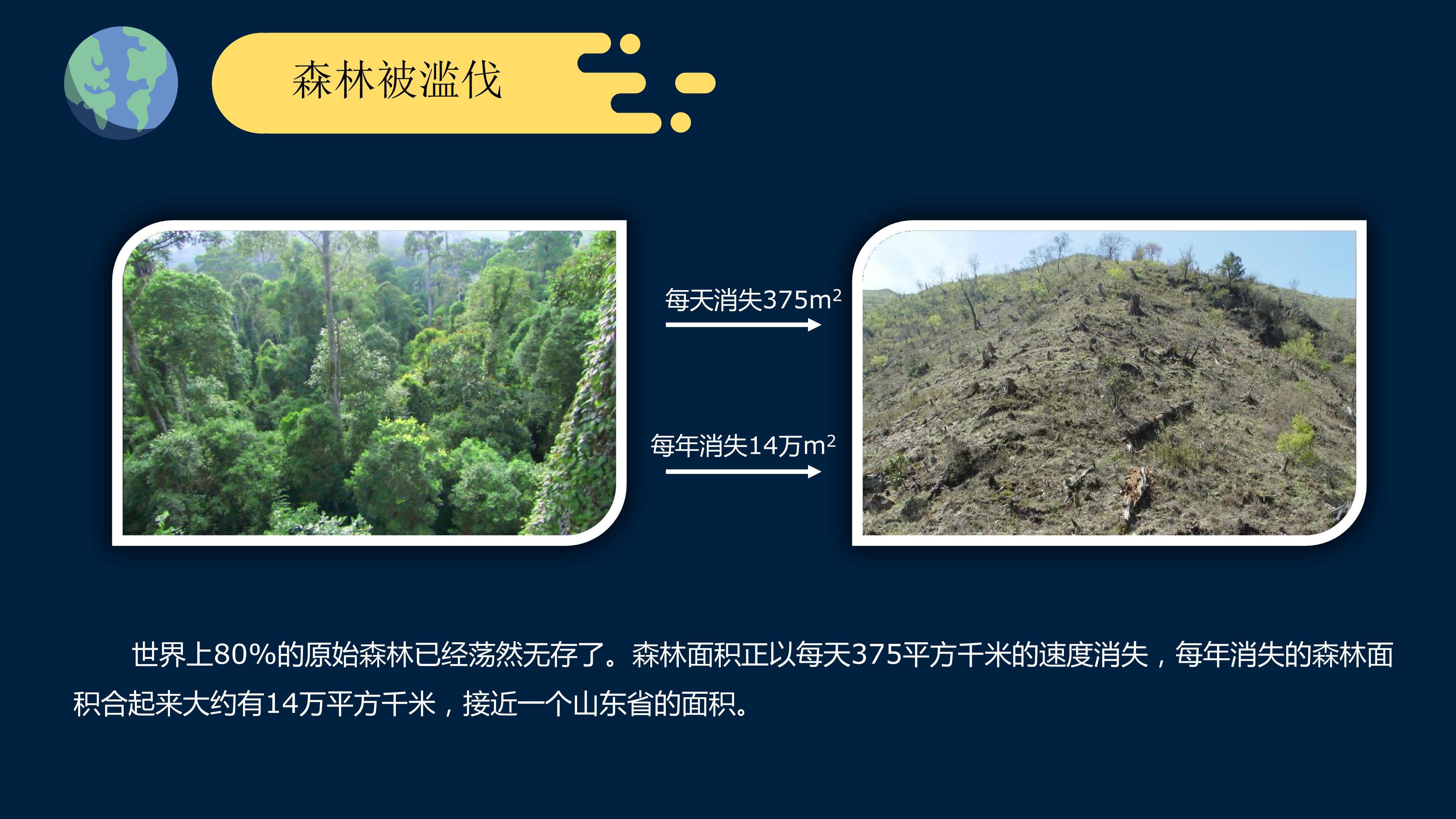 森林被滥伐

每天消失375$m^2$

每年消失14万$m^2$

世界上80%的原始森林已经荡然无存了。森林面积正以每天375平方千米的速度消失，每年消失的森林面积合起来大约有14万平方千米，接近一个山东省的面积。